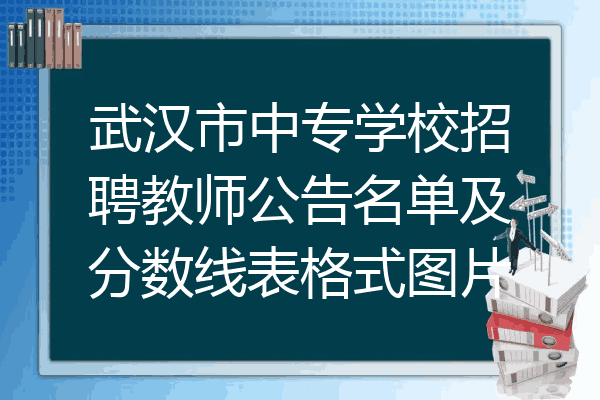 武汉市中专学校招聘教师公告名单及分数线表格式图片